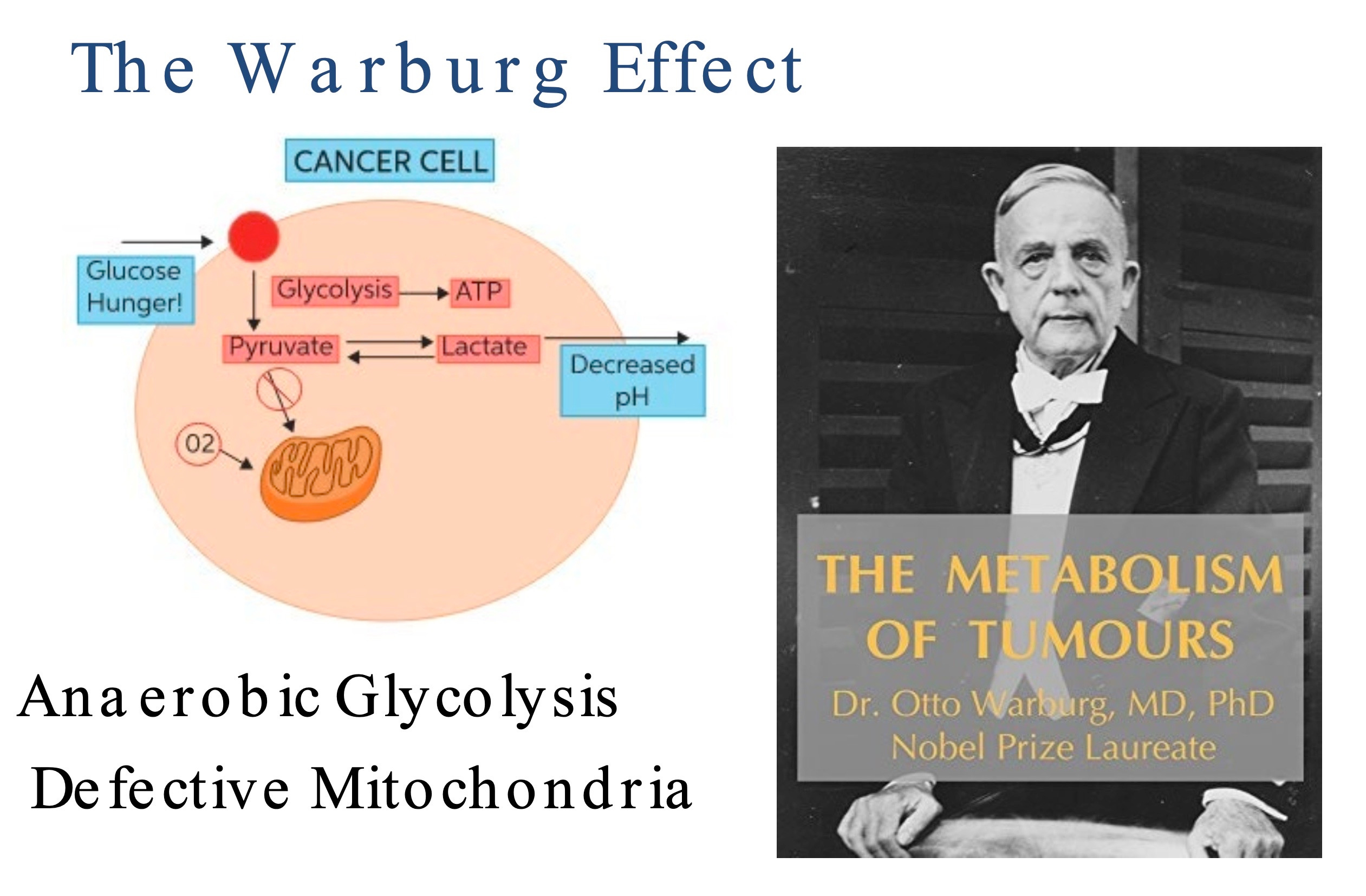 The Warburg Effect

CANCER CELL

Glucose Hunger!

Glycolysis

ATP

Pyruvate

Lactate

Decreased pH

O2

Anaerobic Glycolysis

Defective Mitochondria

THE METABOLISM OF TUMOURS

Dr. Otto Warburg, MD, PhD
Nobel Prize Laureate